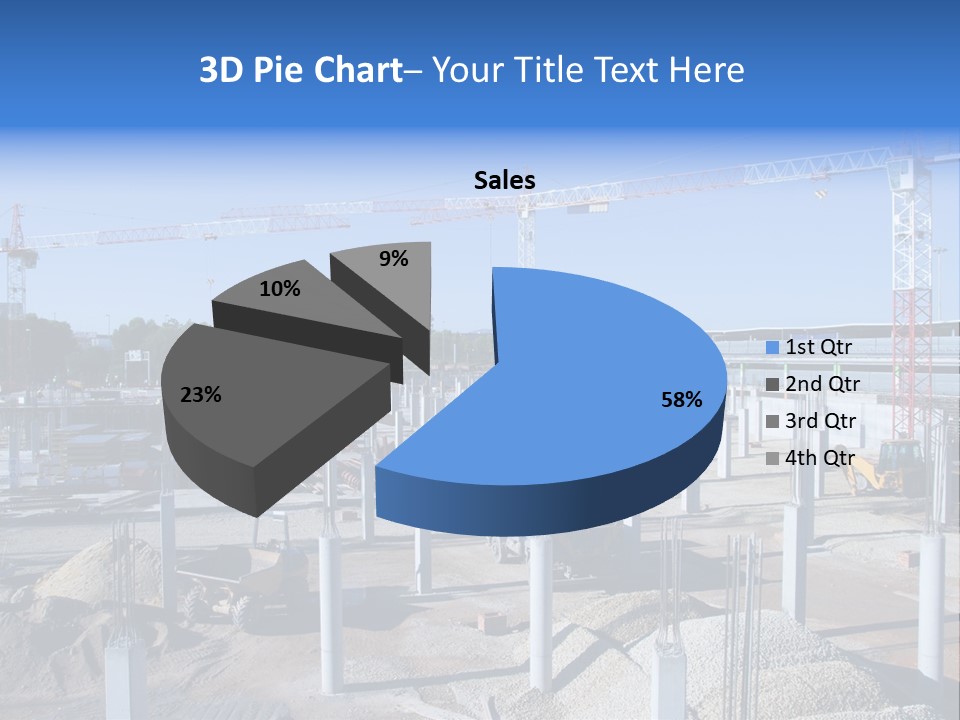 3D Pie Chart– Your Title Text Here

Sales

9%

10%

23%

58%

1st Qtr
2nd Qtr
3rd Qtr
4th Qtr